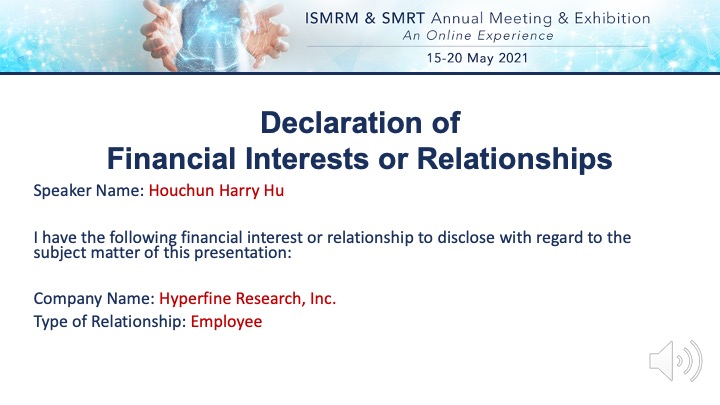 ISMRM & SMRT Annual Meeting & Exhibition
An Online Experience
15-20 May 2021

Declaration of
Financial Interests or Relationships

Speaker Name: Houchun Harry Hu

I have the following financial interest or relationship to disclose with regard to the subject matter of this presentation:

Company Name: Hyperfine Research, Inc.
Type of Relationship: Employee